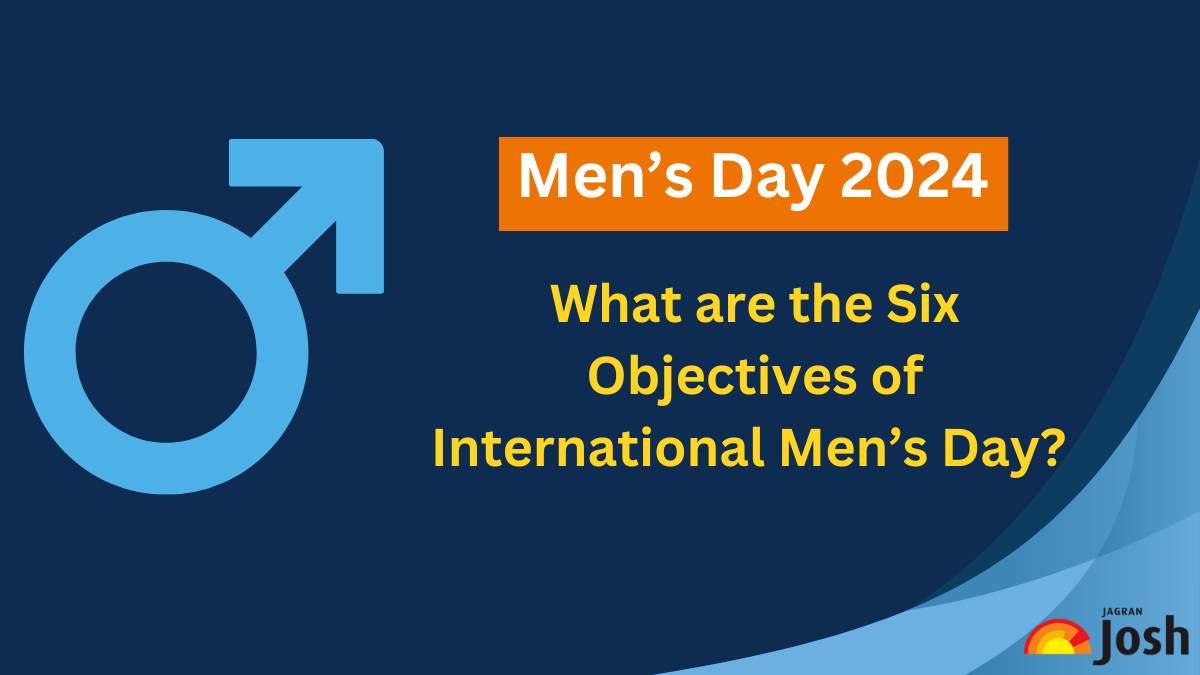 Men’s Day 2024

What are the Six Objectives of International Men’s Day?

JAGRAN Josh